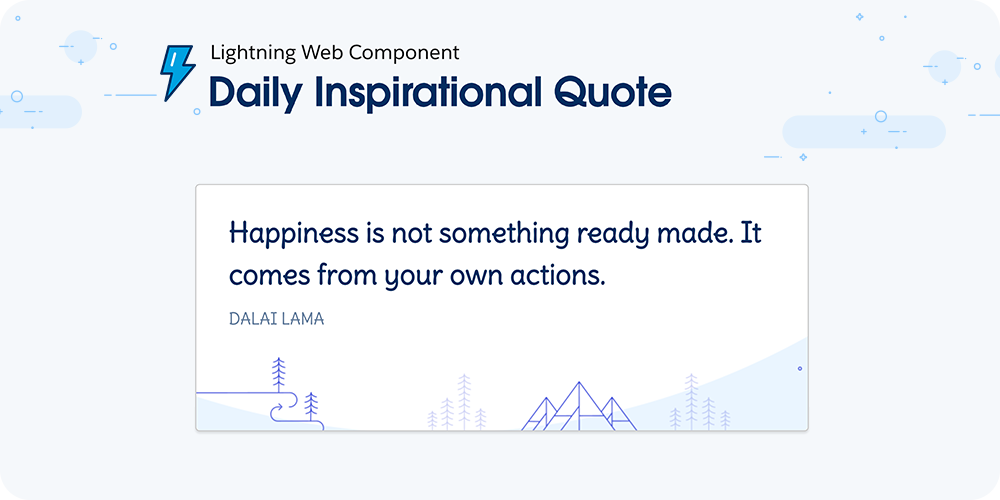 Lightning Web Component
Daily Inspirational Quote

Happiness is not something ready made. It comes from your own actions.

DALAI LAMA